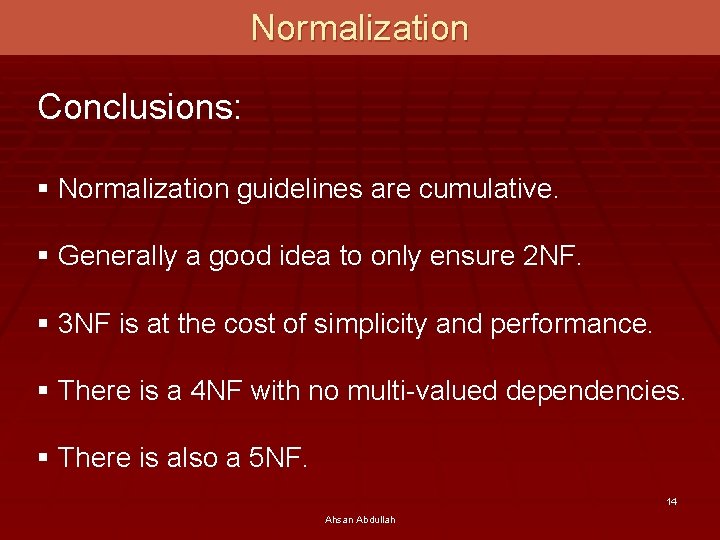 Normalization

Conclusions:

▪ Normalization guidelines are cumulative.

▪ Generally a good idea to only ensure 2NF.

▪ 3NF is at the cost of simplicity and performance.

▪ There is a 4NF with no multi-valued dependencies.

▪ There is also a 5NF.

14

Ahsan Abdullah